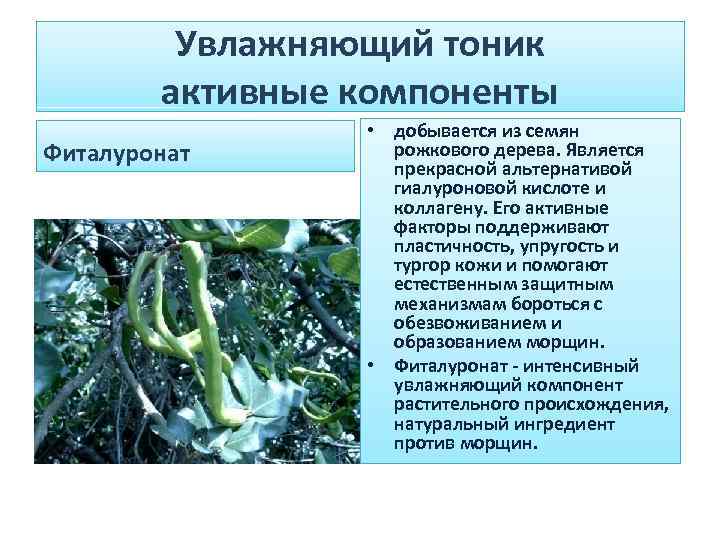 Увлажняющий тоник активные компоненты

Фиталуронат

• добывается из семян рожкового дерева. Является прекрасной альтернативой гиалуроновой кислоте и коллагену. Его активные факторы поддерживают пластичность, упругость и тургор кожи и помогают естественным защитным механизмам бороться с обезвоживанием и образованием морщин.
• Фиталуронат - интенсивный увлажняющий компонент растительного происхождения, натуральный ингредиент против морщин.